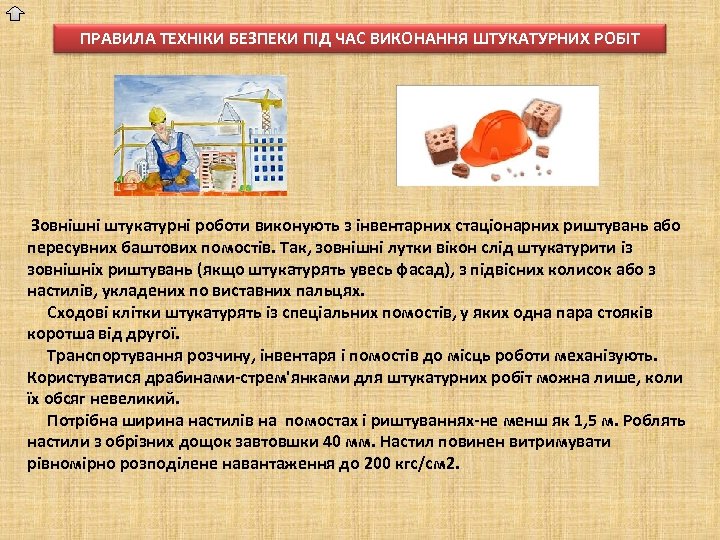 ПРАВИЛА ТЕХНІКИ БЕЗПЕКИ ПІД ЧАС ВИКОНАННЯ ШТУКАТУРНИХ РОБІТ

Зовнішні штукатурні роботи виконують з інвентарних стаціонарних риштувань або пересувних баштових помостів. Так, зовнішні лутки вікон слід штукатурити із зовнішніх риштувань (якщо штукатурять увесь фасад), з підвісних колисок або з настилів, укладених по виставних пальцях.

Сходові клітки штукатурять із спеціальних помостів, у яких одна пара стояків коротша від другої.

Транспортування розчину, інвентаря і помостів до місць роботи механізують. Користуватися драбинами-стрем'янками для штукатурних робіт можна лише, коли їх обсяг невеликий.

Потрібна ширина настилів на помостах і риштуваннях-не менш як 1,5 м. Роблять настили з обрізних дощок завтовшки 40 мм. Настил повинен витримувати рівномірно розподілене навантаження до 200 кгс/см2.